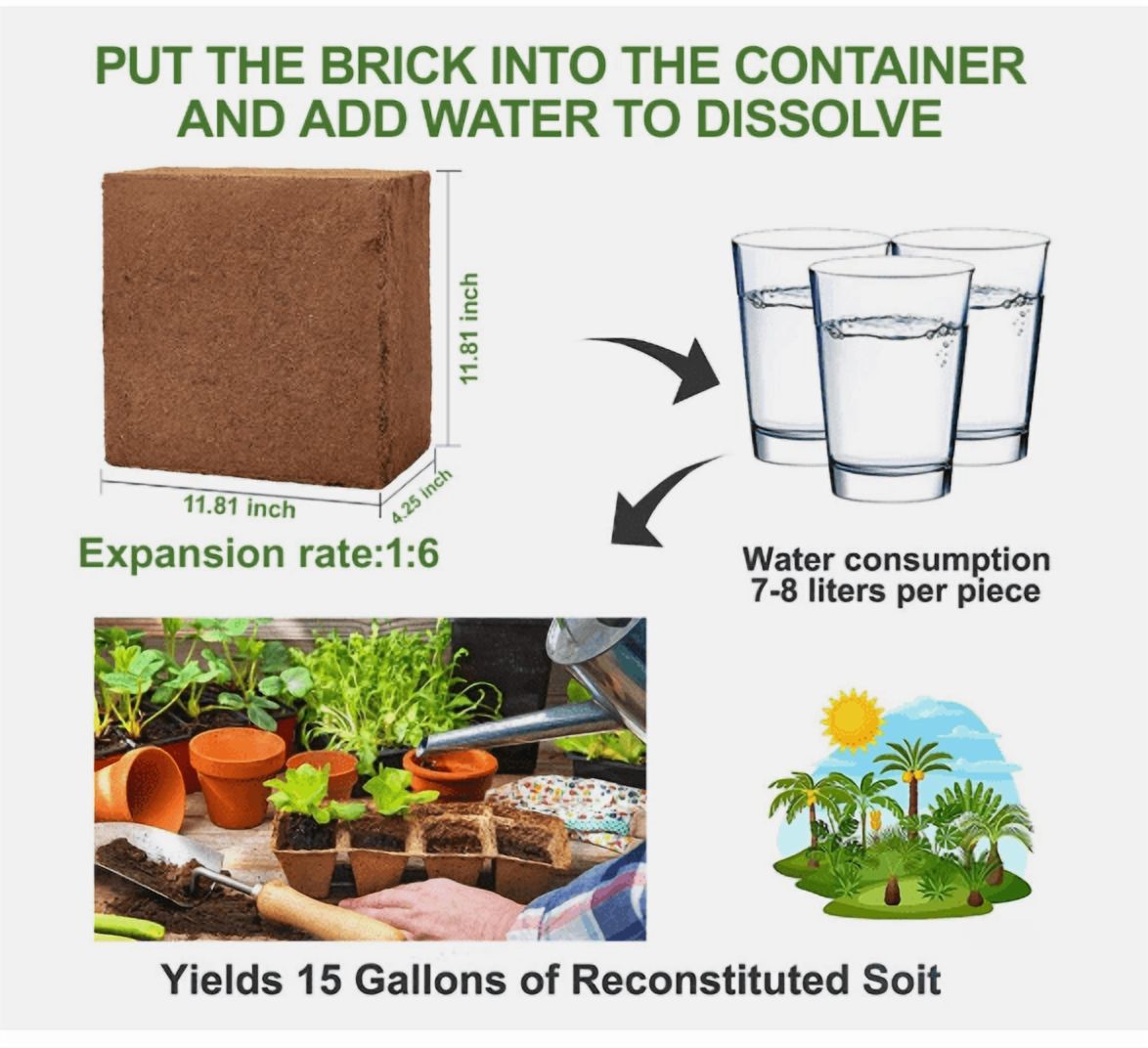 PUT THE BRICK INTO THE CONTAINER AND ADD WATER TO DISSOLVE

11.81 inch

11.81 inch

4.25 inch

Expansion rate:1:6

Water consumption 7-8 liters per piece

Yields 15 Gallons of Reconstituted Soit